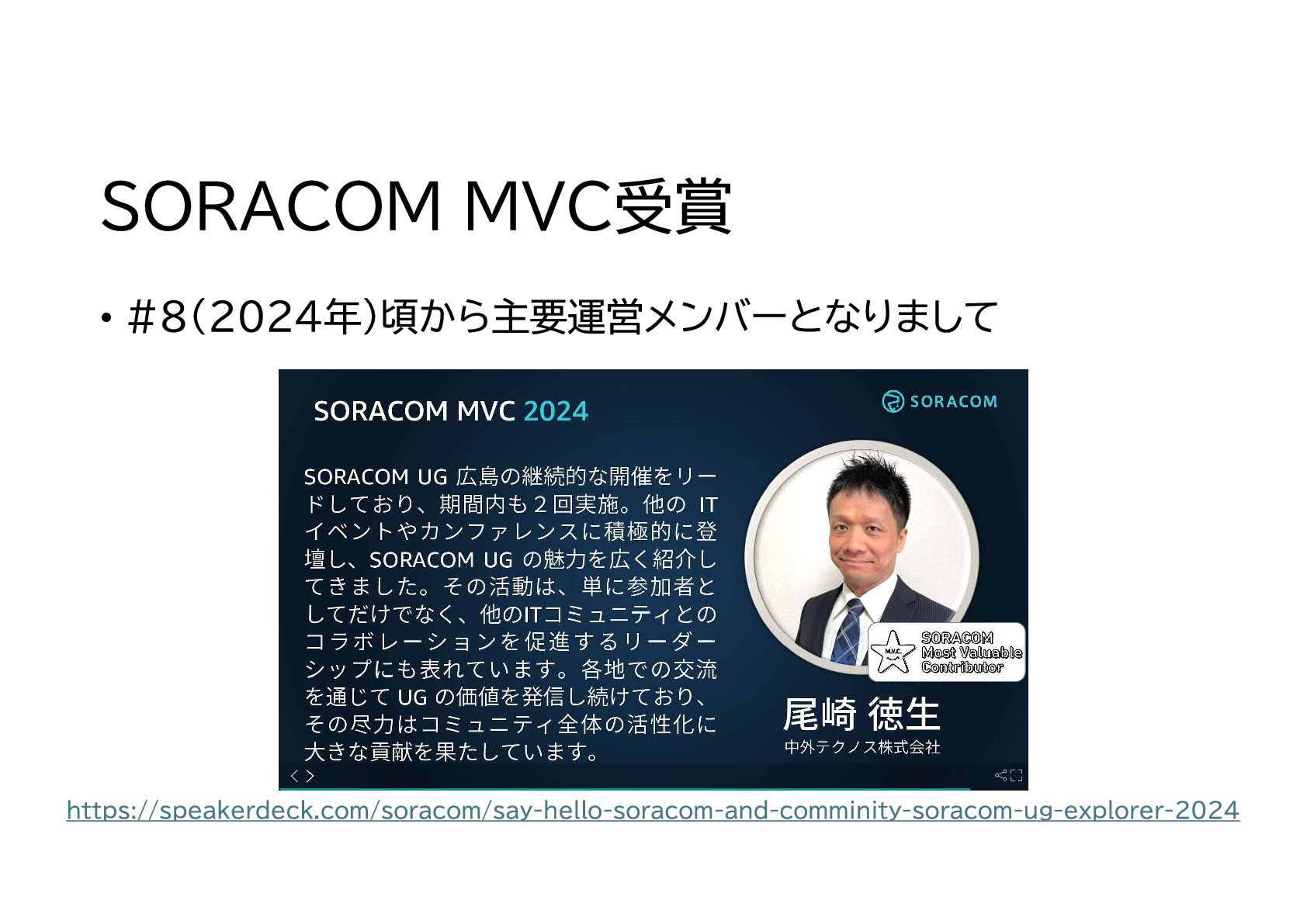 SORACOM MVC受賞

• #8(2024年)頃から主要運営メンバーとなりまして

SORACOM MVC 2024

SORACOM

SORACOM UG 広島の継続的な開催をリードしており、期間内も２回実施。他の IT イベントやカンファレンスに積極的に登壇し、SORACOM UG の魅力を広く紹介してきました。その活動は、単に参加者としてだけでなく、他のITコミュニティとのコラボレーションを促進するリーダーシップにも表れています。各地での交流を通じて UG の価値を発信し続けており、その尽力はコミュニティ全体の活性化に大きな貢献を果たしています。

M.V.C.

SORACOM Most Valuable Contributor

尾崎 徳生

中外テクノス株式会社

https://speakerdeck.com/soracom/say-hello-soracom-and-comminity-soracom-ug-explorer-2024